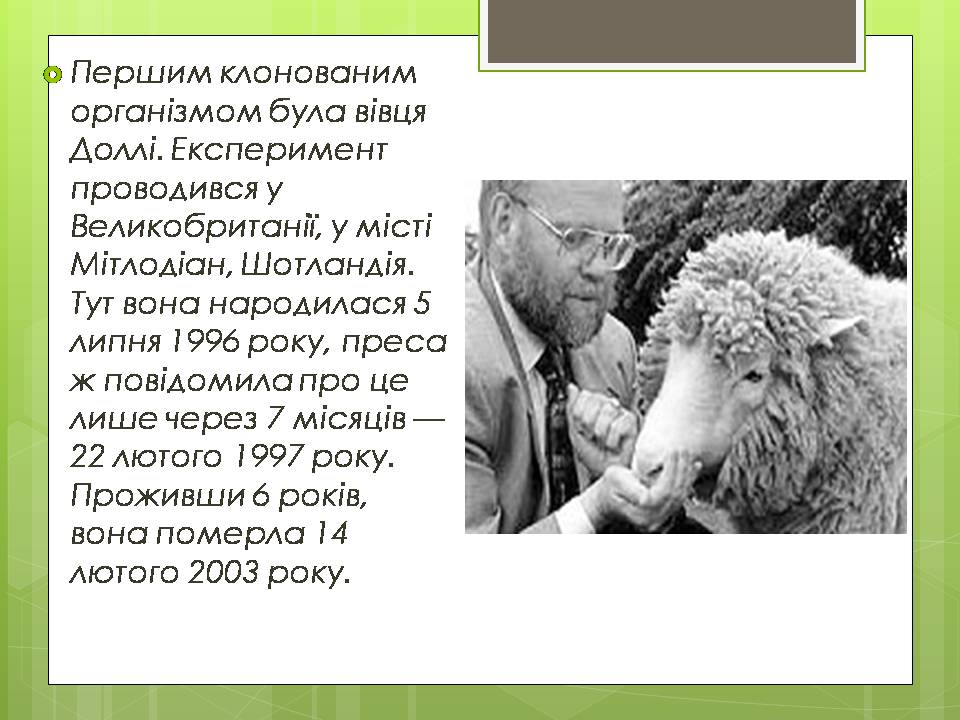 Першим клонованим організмом була вівця Доллі. Експеримент проводився у Великобританії, у місті Мітлодіан, Шотландія. Тут вона народилася 5 липня 1996 року, преса ж повідомила про це лише через 7 місяців — 22 лютого 1997 року. Проживши 6 років, вона померла 14 лютого 2003 року.